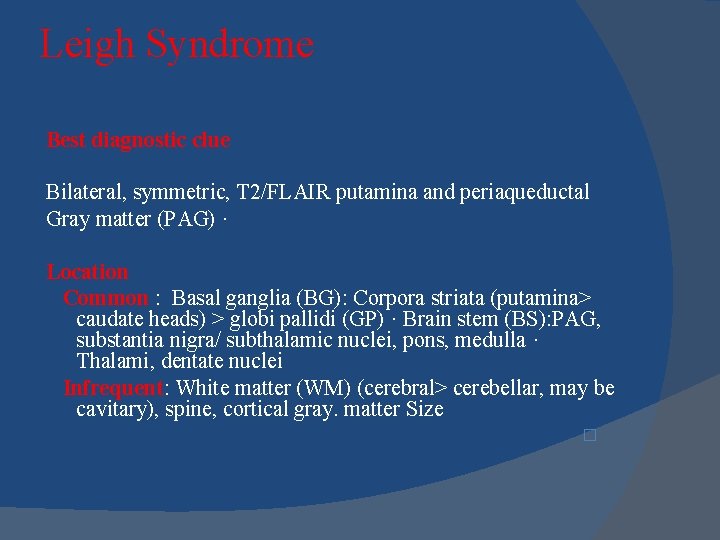 Leigh Syndrome

Best diagnostic clue

Bilateral, symmetric, T2/FLAIR putamina and periaqueductal Gray matter (PAG) ·

Location

Common : Basal ganglia (BG): Corpora striata (putamina> caudate heads) > globi pallidi (GP) · Brain stem (BS):PAG, substantia nigra/ subthalamic nuclei, pons, medulla · Thalami, dentate nuclei

Infrequent: White matter (WM) (cerebral> cerebellar, may be cavitary), spine, cortical gray. matter Size